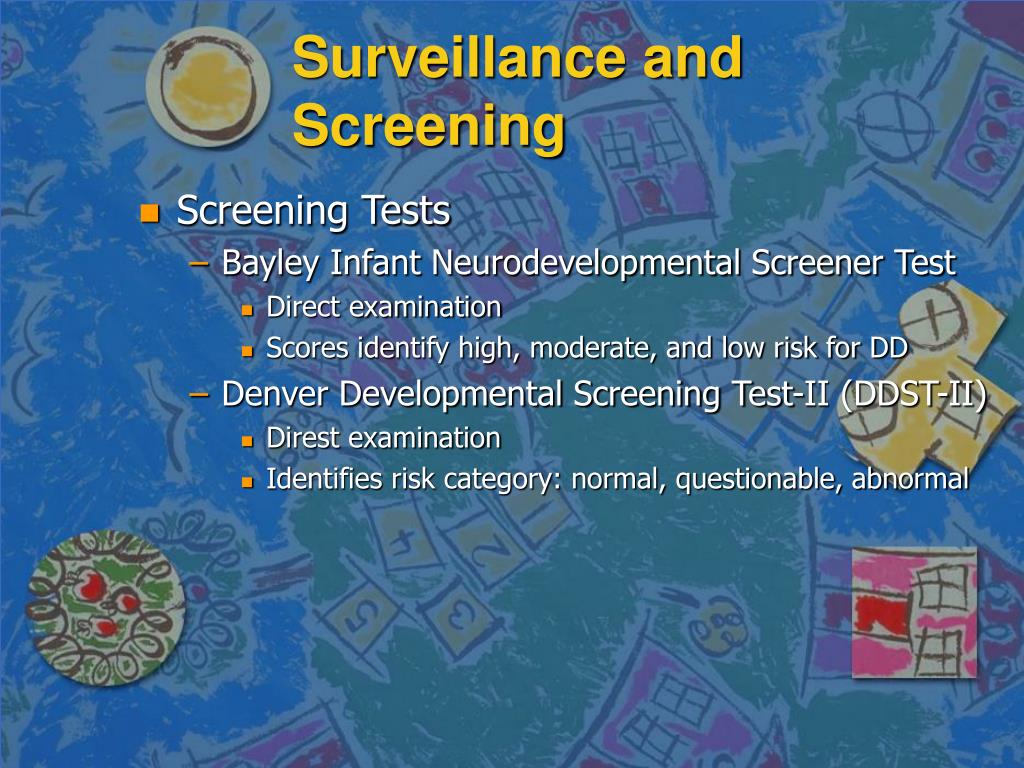 Surveillance and Screening

Screening Tests
– Bayley Infant Neurodevelopmental Screener Test
Direct examination
Scores identify high, moderate, and low risk for DD
– Denver Developmental Screening Test-II (DDST-II)
Direst examination
Identifies risk category: normal, questionable, abnormal